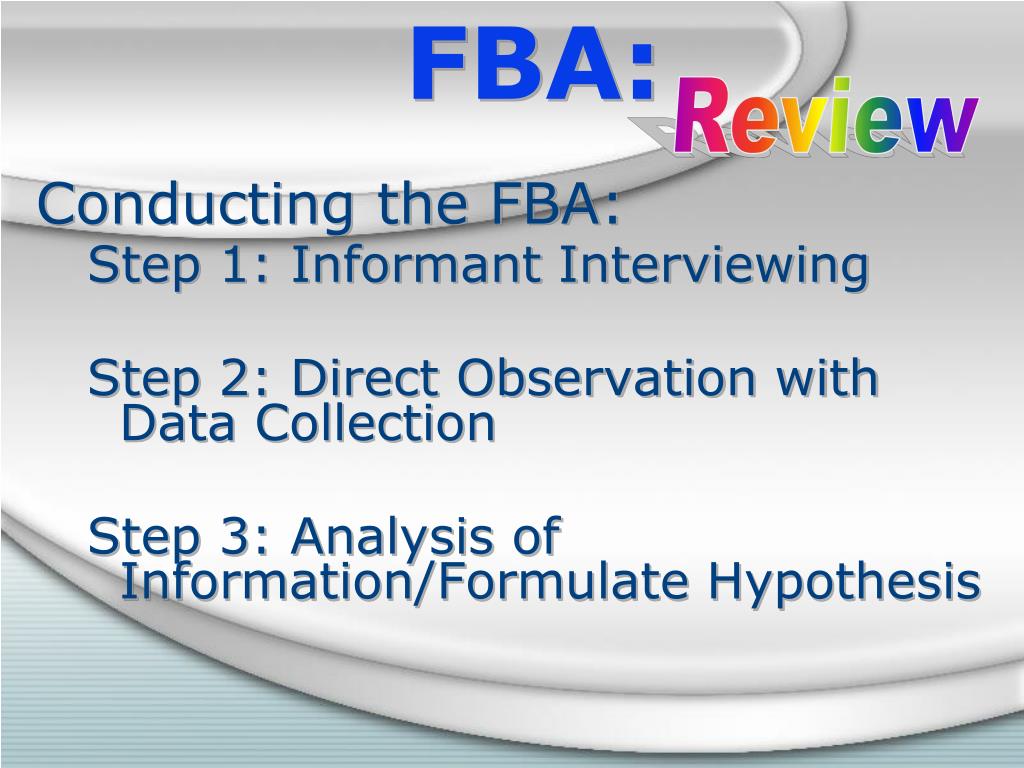 FBA: Review

Conducting the FBA:

Step 1: Informant Interviewing

Step 2: Direct Observation with Data Collection

Step 3: Analysis of Information/Formulate Hypothesis